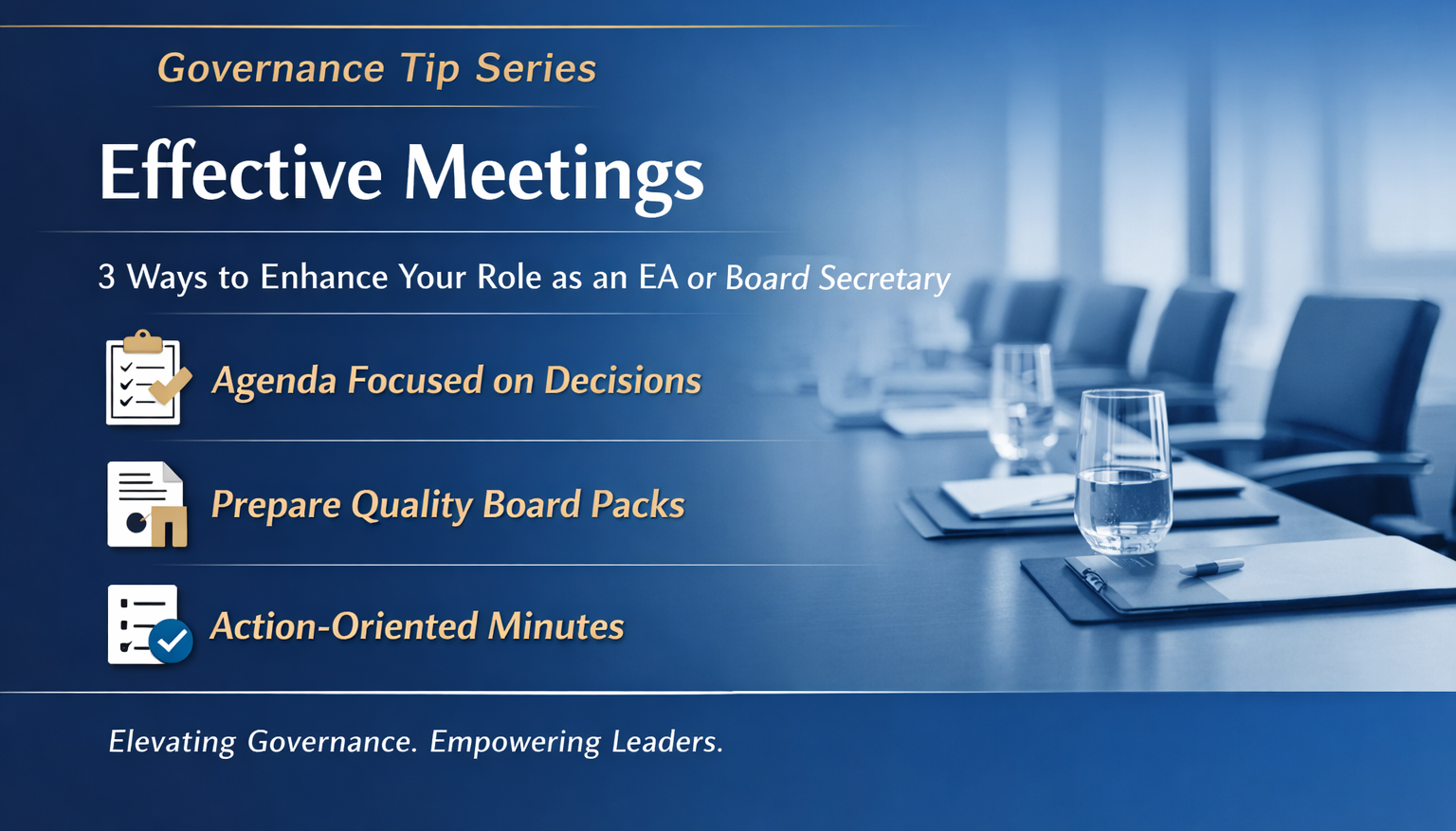 Governance Tip Series

Effective Meetings

3 Ways to Enhance Your Role as an EA or Board Secretary

Agenda Focused on Decisions

Prepare Quality Board Packs

Action-Oriented Minutes

Elevating Governance. Empowering Leaders.